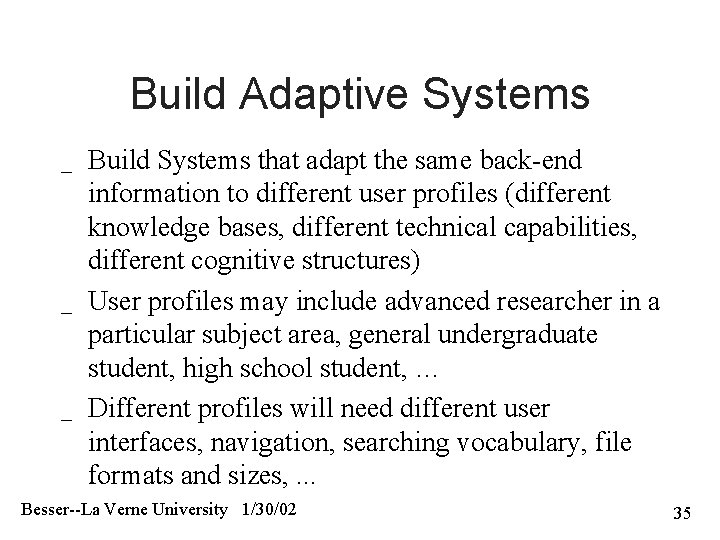 Build Adaptive Systems

_ Build Systems that adapt the same back-end information to different user profiles (different knowledge bases, different technical capabilities, different cognitive structures)

_ User profiles may include advanced researcher in a particular subject area, general undergraduate student, high school student, ...

_ Different profiles will need different user interfaces, navigation, searching vocabulary, file formats and sizes, ...

Besser--La Verne University 1/30/02

35